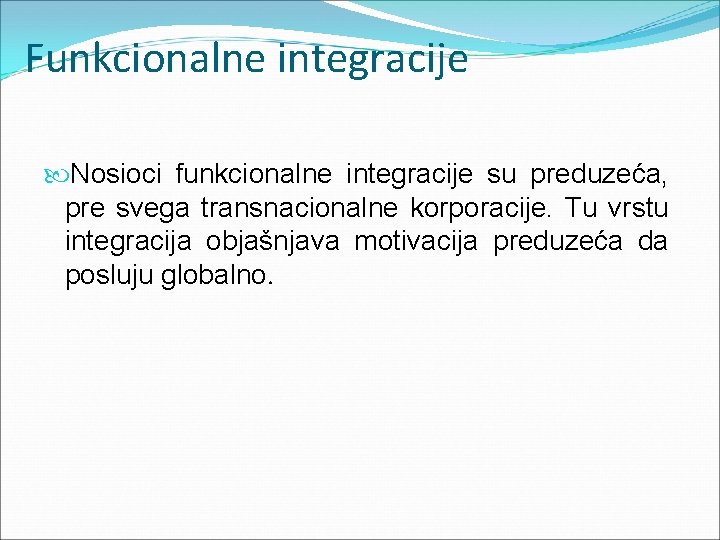 Funkcionalne integracije

Nosioci funkcionalne integracije su preduzeća, pre svega transnacionalne korporacije. Tu vrstu integracija objašnjava motivacija preduzeća da posluju globalno.